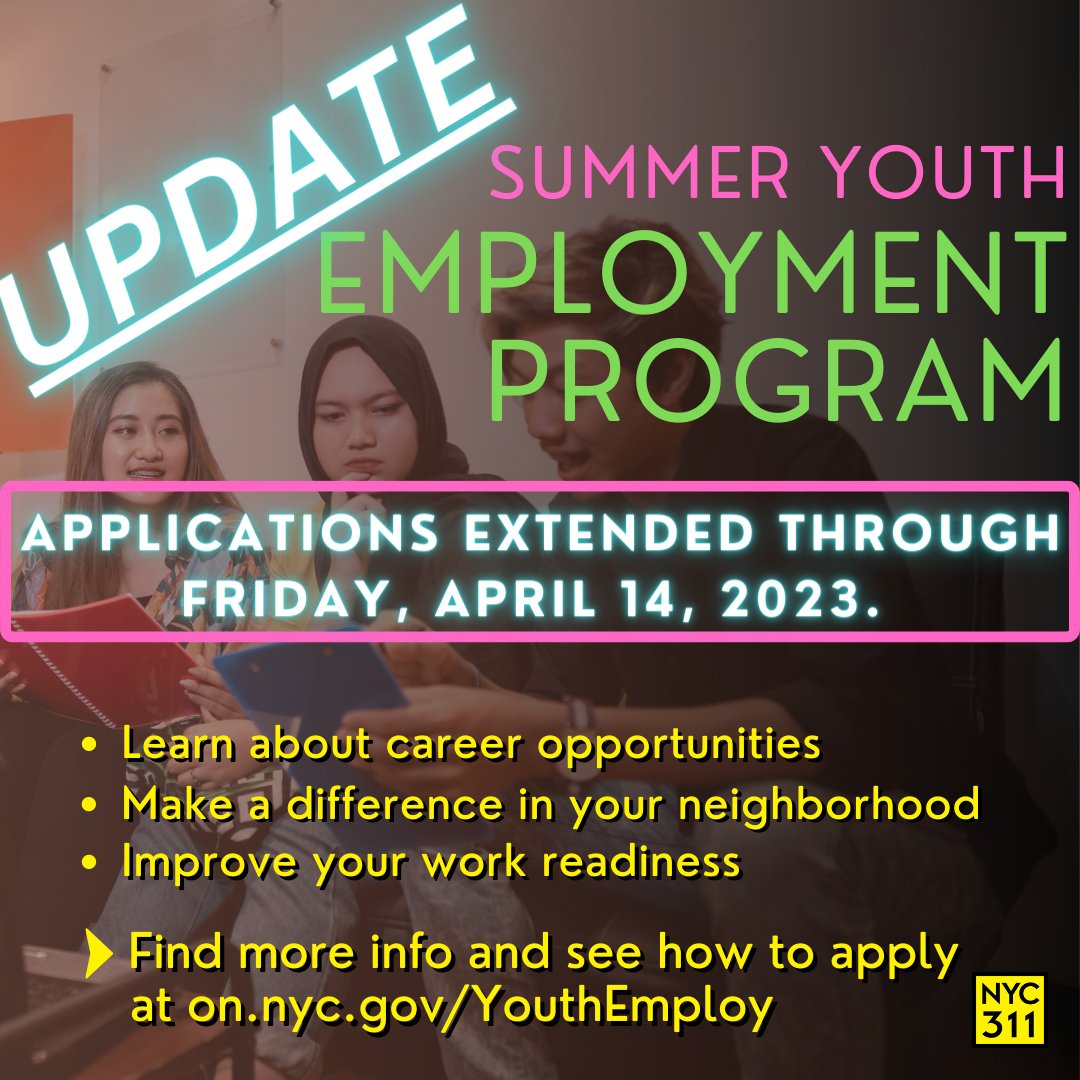 UPDATE

SUMMER YOUTH
EMPLOYMENT
PROGRAM

APPLICATIONS EXTENDED THROUGH FRIDAY, APRIL 14, 2023.

• Learn about career opportunities
• Make a difference in your neighborhood
• Improve your work readiness

Find more info and see how to apply at on.nyc.gov/YouthEmploy

NYC 311